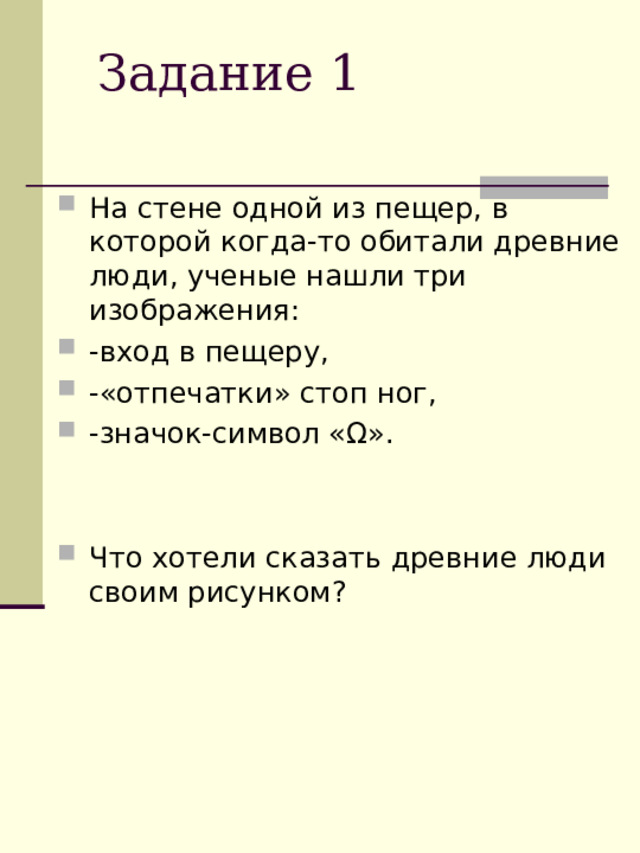 Задание 1

На стене одной из пещер, в которой когда-то обитали древние люди, ученые нашли три изображения:

-вход в пещеру,

-«отпечатки» стоп ног,

-значок-символ «Ω».

Что хотели сказать древние люди своим рисунком?